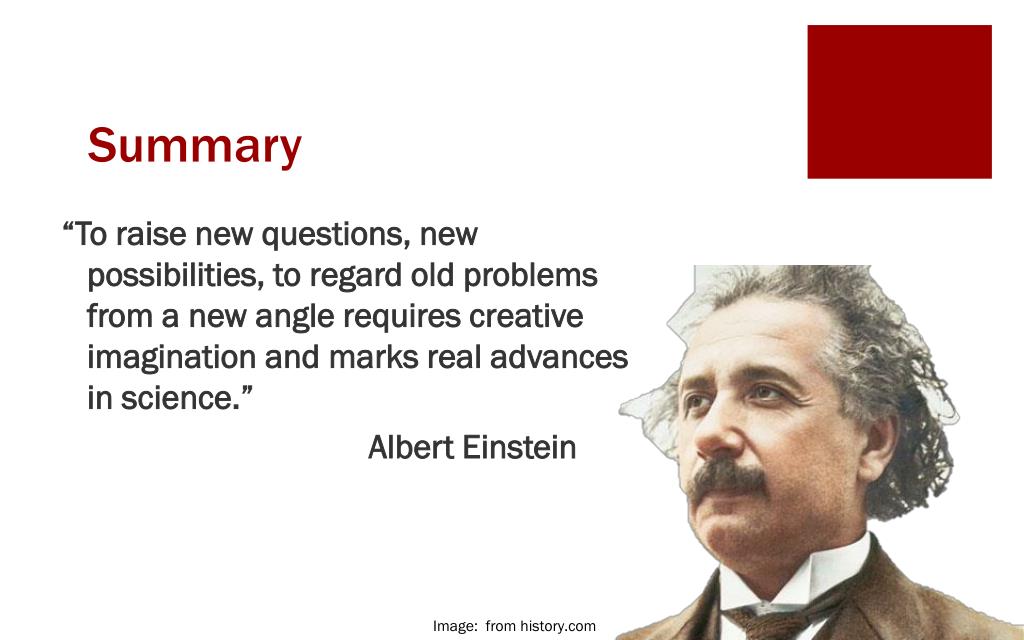 Summary

“To raise new questions, new possibilities, to regard old problems from a new angle requires creative imagination and marks real advances in science.”

Albert Einstein

Image: from history.com